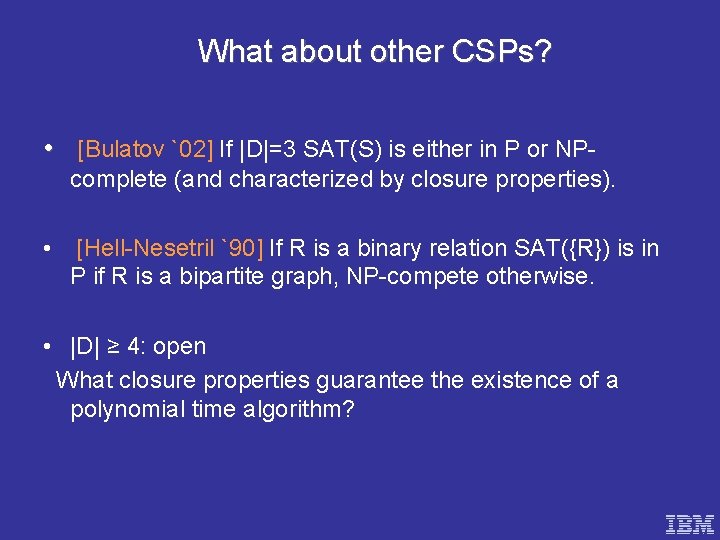 What about other CSPs?

• [Bulatov `02] If |D|=3 SAT(S) is either in P or NP-complete (and characterized by closure properties).

• [Hell-Nesetril `90] If R is a binary relation SAT({R}) is in P if R is a bipartite graph, NP-compete otherwise.

• |D| ≥ 4: open
What closure properties guarantee the existence of a polynomial time algorithm?

IBM